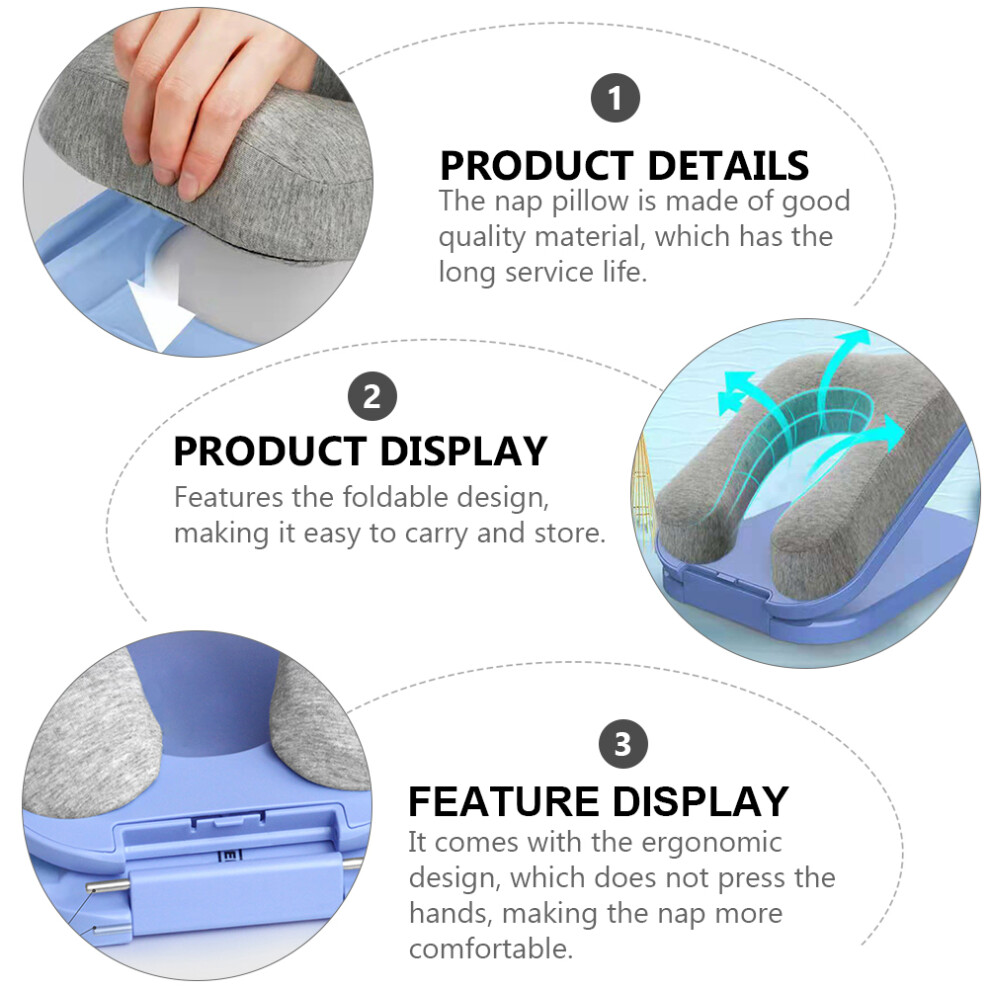 1

PRODUCT DETAILS

The nap pillow is made of good quality material, which has the long service life.

2

PRODUCT DISPLAY

Features the foldable design, making it easy to carry and store.

3

FEATURE DISPLAY

It comes with the ergonomic design, which does not press the hands, making the nap more comfortable.